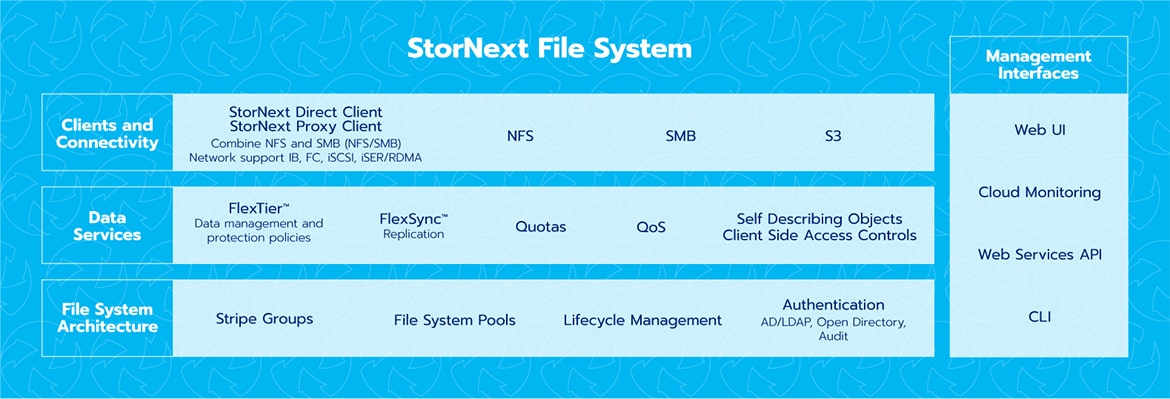 StorNext File System

Clients and Connectivity

StorNext Direct Client
StorNext Proxy Client
Combine NFS and SMB (NFS/SMB)
Network support IB, FC, iSCSI, iSER/RDMA

NFS

SMB

S3

Data Services

FlexTier™
Data management and protection policies

FlexSync™
Replication

Quotas

QoS

Self Describing Objects
Client Side Access Controls

File System Architecture

Stripe Groups

File System Pools

Lifecycle Management

Authentication
AD/LDAP, Open Directory, Audit

Management Interfaces

Web UI

Cloud Monitoring

Web Services API

CLI